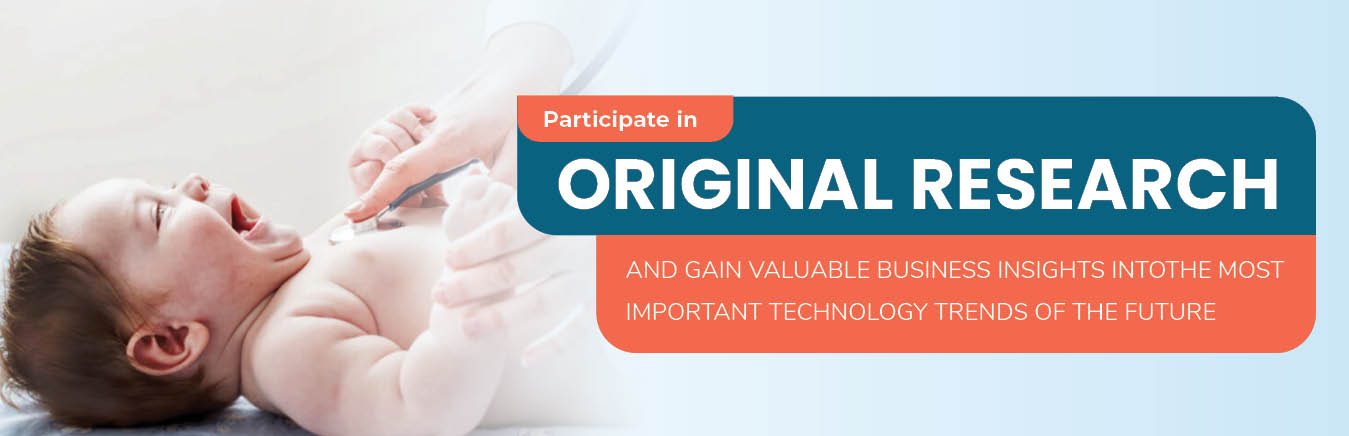 Participate in

ORIGINAL RESEARCH

AND GAIN VALUABLE BUSINESS INSIGHTS INTOTHE MOST IMPORTANT TECHNOLOGY TRENDS OF THE FUTURE